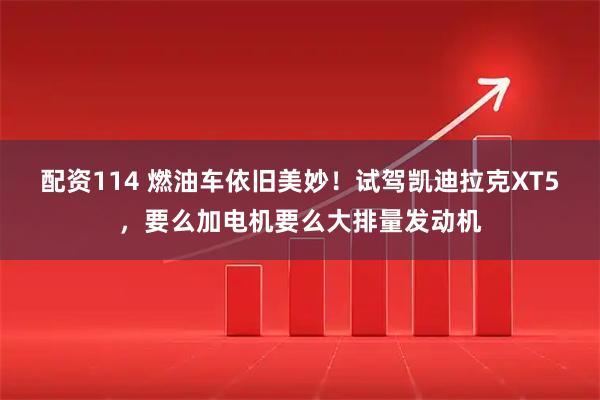 配资114 燃油车依旧美妙！试驾凯迪拉克XT5，要么加电机要么大排量发动机